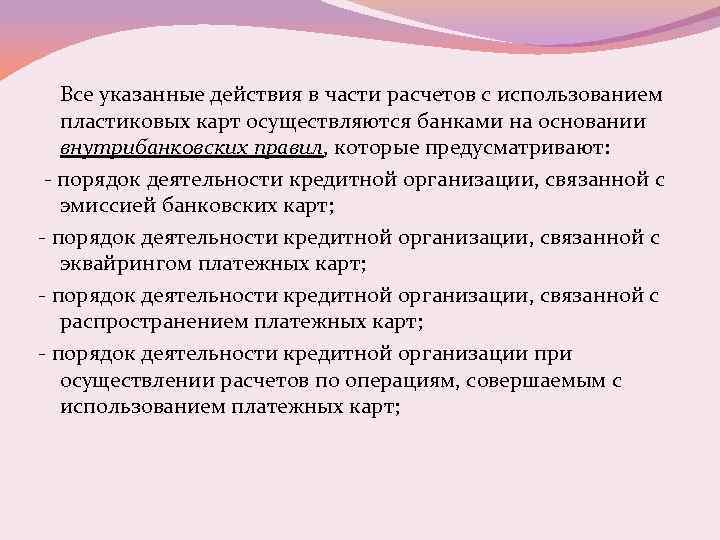 Все указанные действия в части расчетов с использованием пластиковых карт осуществляются банками на основании внутрибанковских правил, которые предусматривают:

- порядок деятельности кредитной организации, связанной с эмиссией банковских карт;

- порядок деятельности кредитной организации, связанной с эквайрингом платежных карт;

- порядок деятельности кредитной организации, связанной с распространением платежных карт;

- порядок деятельности кредитной организации при осуществлении расчетов по операциям, совершаемым с использованием платежных карт;